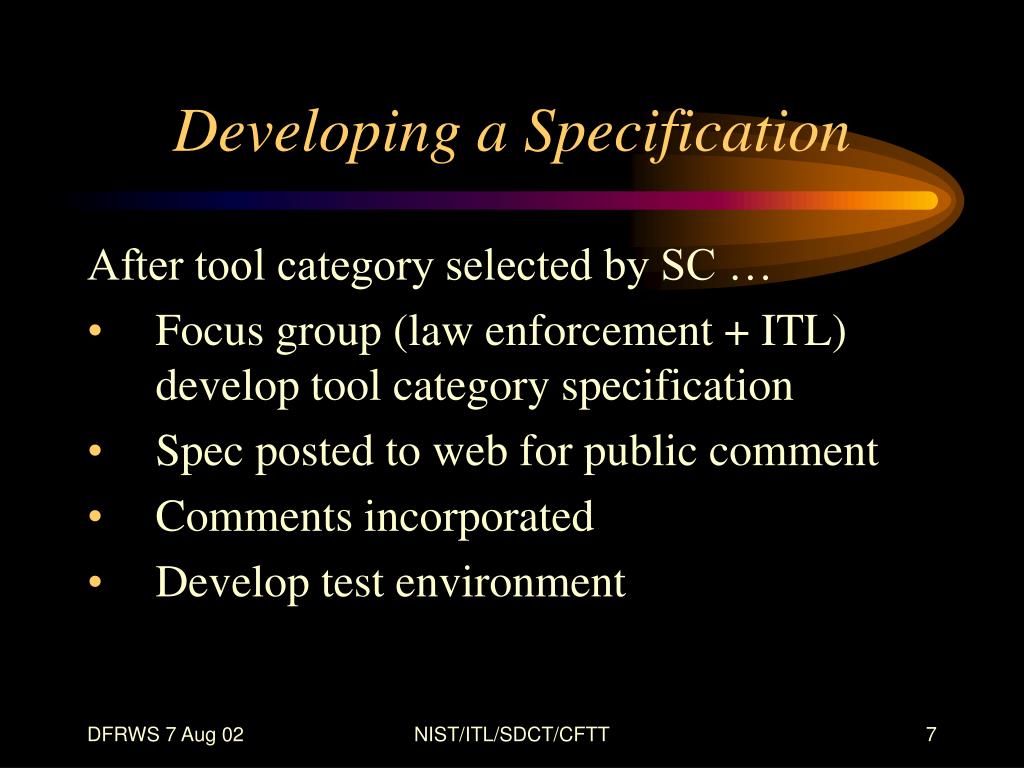 Developing a Specification

After tool category selected by SC …

• Focus group (law enforcement + ITL) develop tool category specification
• Spec posted to web for public comment
• Comments incorporated
• Develop test environment

DFRWS 7 Aug 02

NIST/ITL/SDCT/CFTT

7